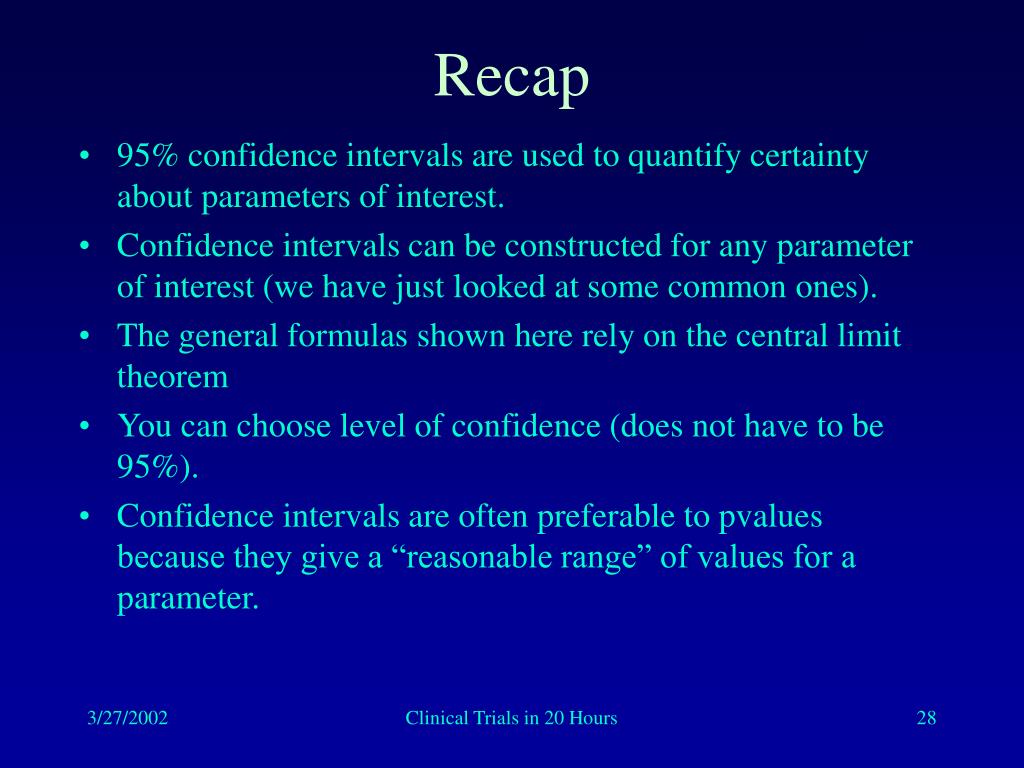 Recap

• 95% confidence intervals are used to quantify certainty about parameters of interest.
• Confidence intervals can be constructed for any parameter of interest (we have just looked at some common ones).
• The general formulas shown here rely on the central limit theorem
• You can choose level of confidence (does not have to be 95%).
• Confidence intervals are often preferable to pvalues because they give a “reasonable range” of values for a parameter.

3/27/2002

Clinical Trials in 20 Hours

28